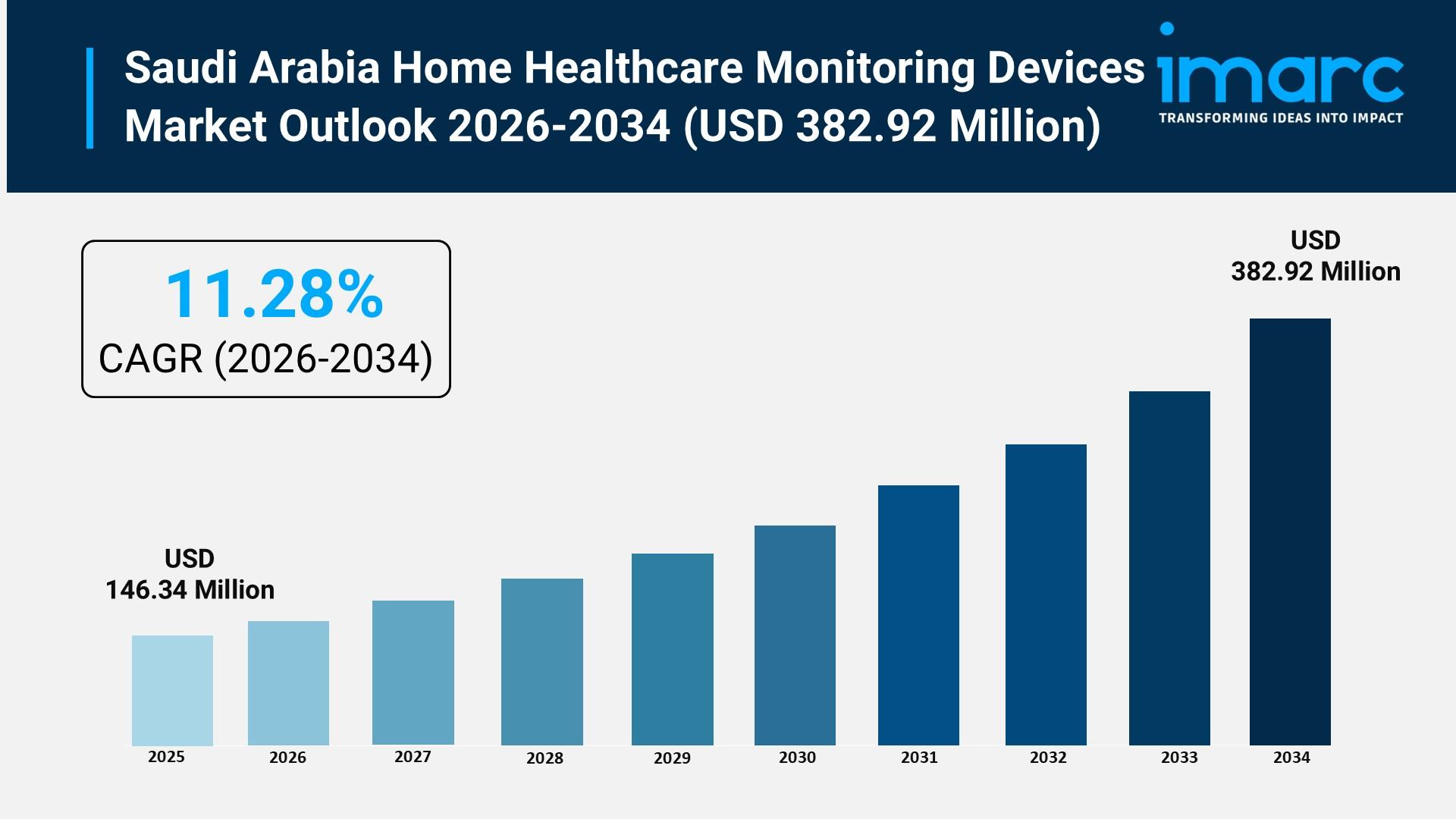 Saudi Arabia Home Healthcare Monitoring Devices Market Outlook 2026-2034 (USD 382.92 Million)

imarc
TRANSFORMING IDEAS INTO IMPACT

11.28%
CAGR (2026-2034)

USD
382.92 Million

USD
146.34 Million

2025
2026
2027
2028
2029
2030
2031
2032
2033
2034